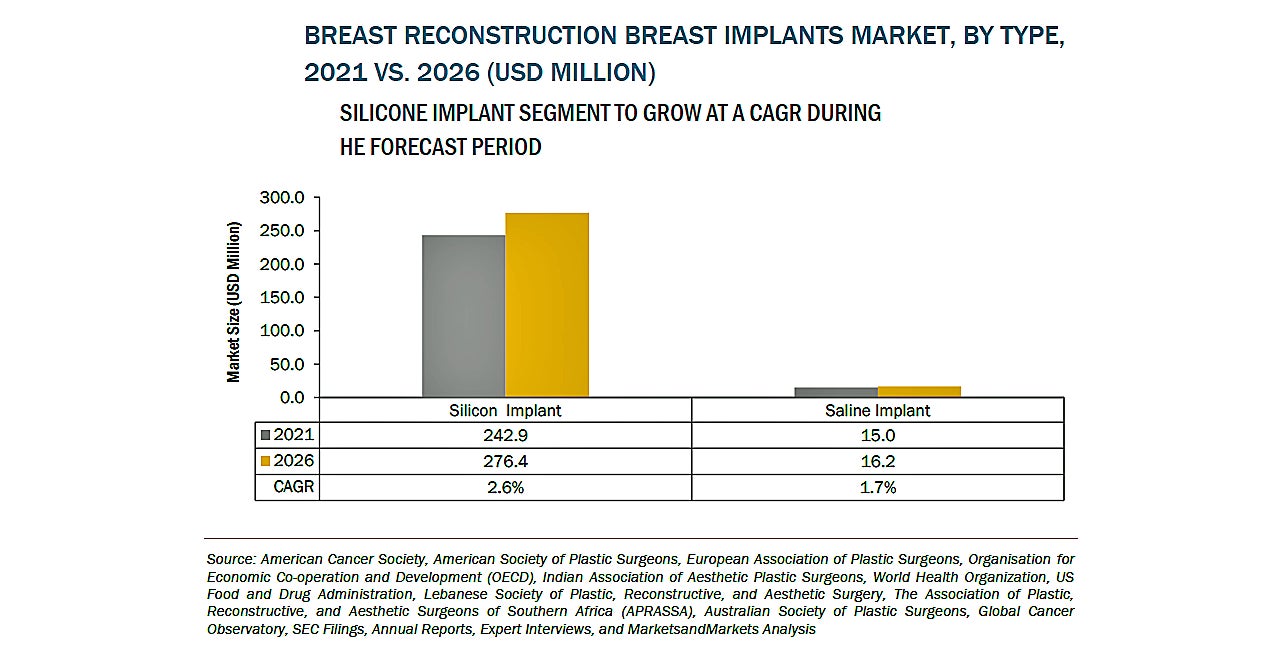 BREAST RECONSTRUCTION BREAST IMPLANTS MARKET, BY TYPE, 2021 VS. 2026 (USD MILLION)

SILICONE IMPLANT SEGMENT TO GROW AT A CAGR DURING HE FORECAST PERIOD

Market Size (USD Million)

300.0
250.0
200.0
150.0
100.0
50.0
0.0

| | Silicon Implant | Saline Implant |
|---|---|---|
| 2021 | 242.9 | 15.0 |
| 2026 | 276.4 | 16.2 |
| CAGR | 2.6% | 1.7% |

Source: American Cancer Society, American Society of Plastic Surgeons, European Association of Plastic Surgeons, Organisation for Economic Co-operation and Development (OECD), Indian Association of Aesthetic Plastic Surgeons, World Health Organization, US Food and Drug Administration, Lebanese Society of Plastic, Reconstructive, and Aesthetic Surgery, The Association of Plastic, Reconstructive, and Aesthetic Surgeons of Southern Africa (APRASSA), Australian Society of Plastic Surgeons, Global Cancer Observatory, SEC Filings, Annual Reports, Expert Interviews, and MarketsandMarkets Analysis